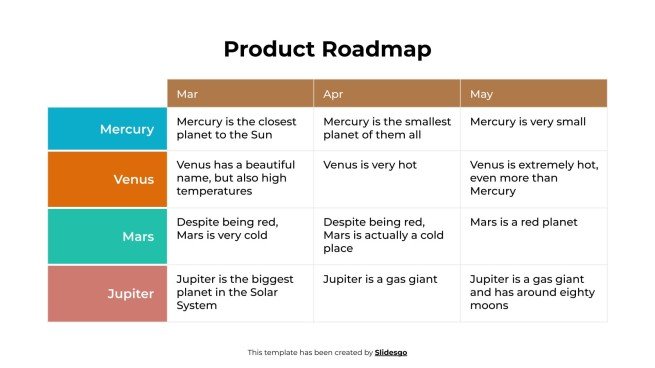 Product Roadmap

| | Mar | Apr | May |
|---|---|---|---|
| Mercury | Mercury is the closest planet to the Sun | Mercury is the smallest planet of them all | Mercury is very small |
| Venus | Venus has a beautiful name, but also high temperatures | Venus is very hot | Venus is extremely hot, even more than Mercury |
| Mars | Despite being red, Mars is very cold | Despite being red, Mars is actually a cold place | Mars is a red planet |
| Jupiter | Jupiter is the biggest planet in the Solar System | Jupiter is a gas giant | Jupiter is a gas giant and has around eighty moons |

This template has been created by Slidesgo